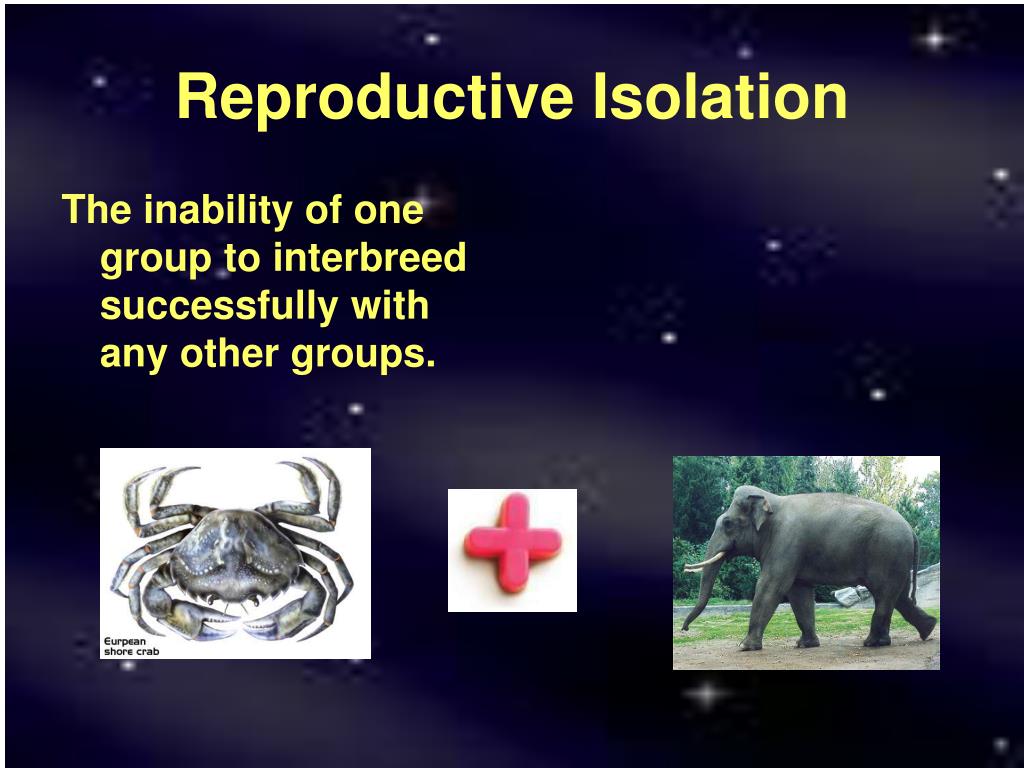 Reproductive Isolation

The inability of one group to interbreed successfully with any other groups.

Eurpean shore crab